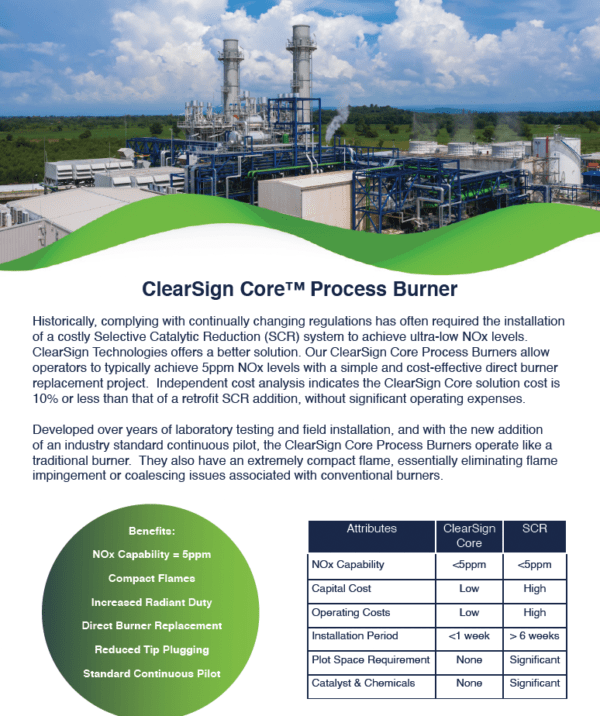 ClearSign Core™ Process Burner

Historically, complying with continually changing regulations has often required the installation of a costly Selective Catalytic Reduction (SCR) system to achieve ultra-low NOx levels. ClearSign Technologies offers a better solution. Our ClearSign Core Process Burners allow operators to typically achieve 5ppm NOx levels with a simple and cost-effective direct burner replacement project. Independent cost analysis indicates the ClearSign Core solution cost is 10% or less than that of a retrofit SCR addition, without significant operating expenses.

Developed over years of laboratory testing and field installation, and with the new addition of an industry standard continuous pilot, the ClearSign Core Process Burners operate like a traditional burner. They also have an extremely compact flame, essentially eliminating flame impingement or coalescing issues associated with conventional burners.

Benefits:
NOx Capability = 5ppm
Compact Flames
Increased Radiant Duty
Direct Burner Replacement
Reduced Tip Plugging
Standard Continuous Pilot

| Attributes | ClearSign Core | SCR |
|---|---|---|
| NOx Capability | <5ppm | <5ppm |
| Capital Cost | Low | High |
| Operating Costs | Low | High |
| Installation Period | <1 week | > 6 weeks |
| Plot Space Requirement | None | Significant |
| Catalyst & Chemicals | None | Significant |